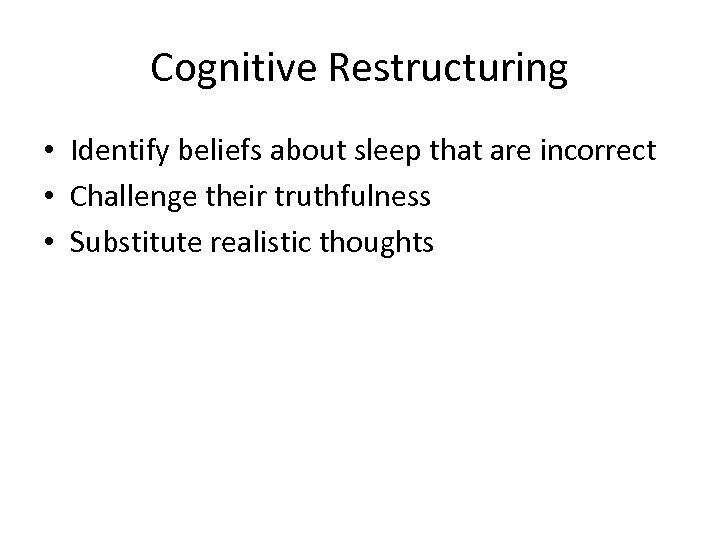 Cognitive Restructuring

• Identify beliefs about sleep that are incorrect
• Challenge their truthfulness
• Substitute realistic thoughts